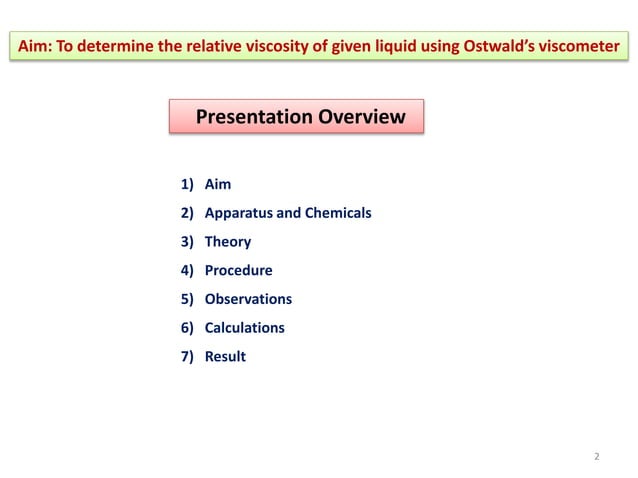 Aim: To determine the relative viscosity of given liquid using Ostwald's viscometer

Presentation Overview

1) Aim
2) Apparatus and Chemicals
3) Theory
4) Procedure
5) Observations
6) Calculations
7) Result

2